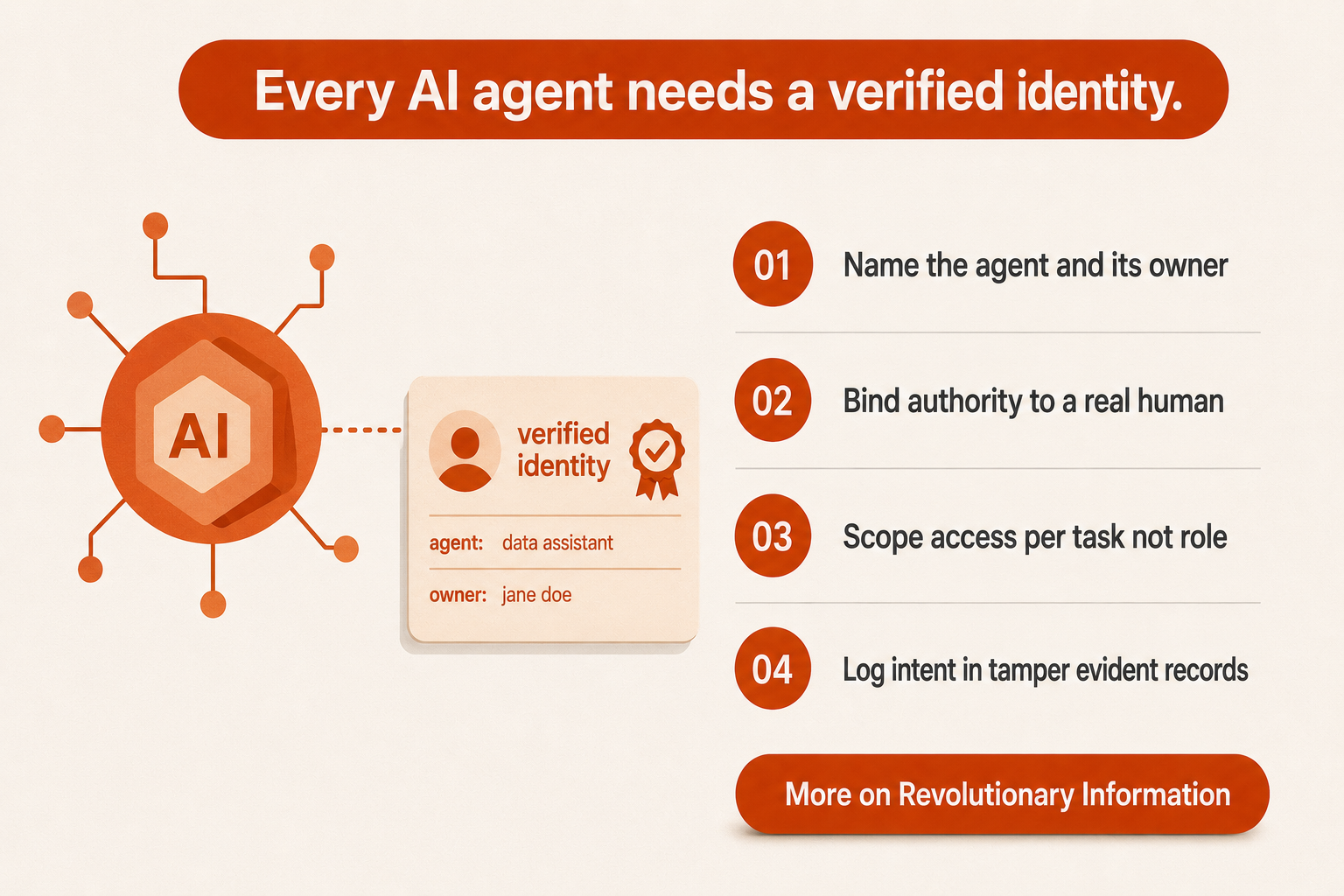 Every AI agent needs a verified identity.

AI

verified identity

agent: data assistant

owner: jane doe

01 Name the agent and its owner

02 Bind authority to a real human

03 Scope access per task not role

04 Log intent in tamper evident records

More on Revolutionary Information